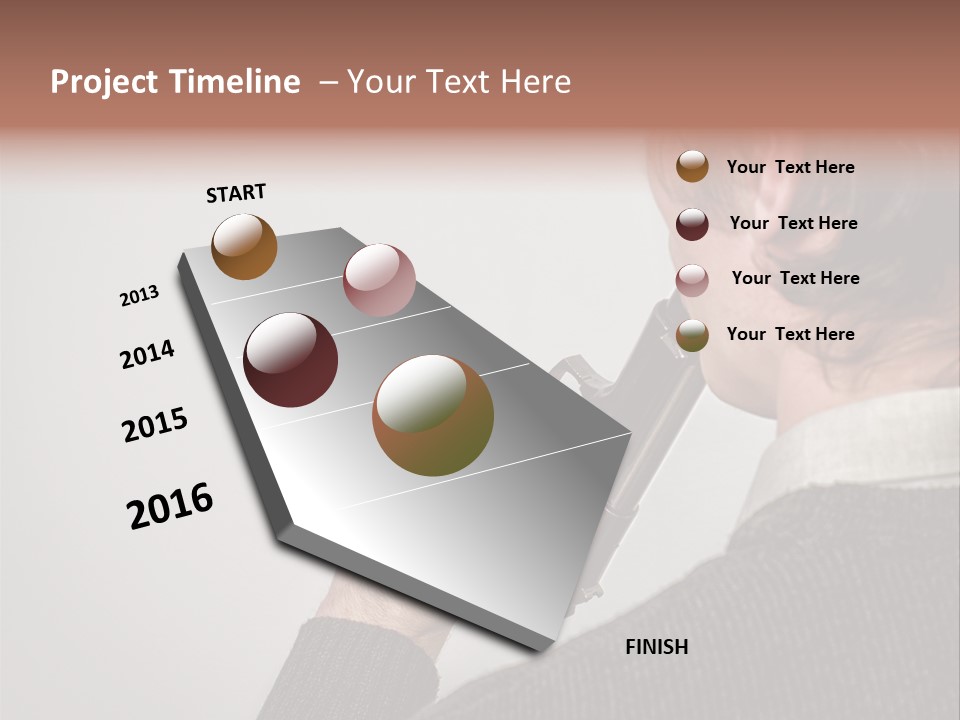 Project Timeline – Your Text Here

START

2013

2014

2015

2016

FINISH

Your Text Here

Your Text Here

Your Text Here

Your Text Here